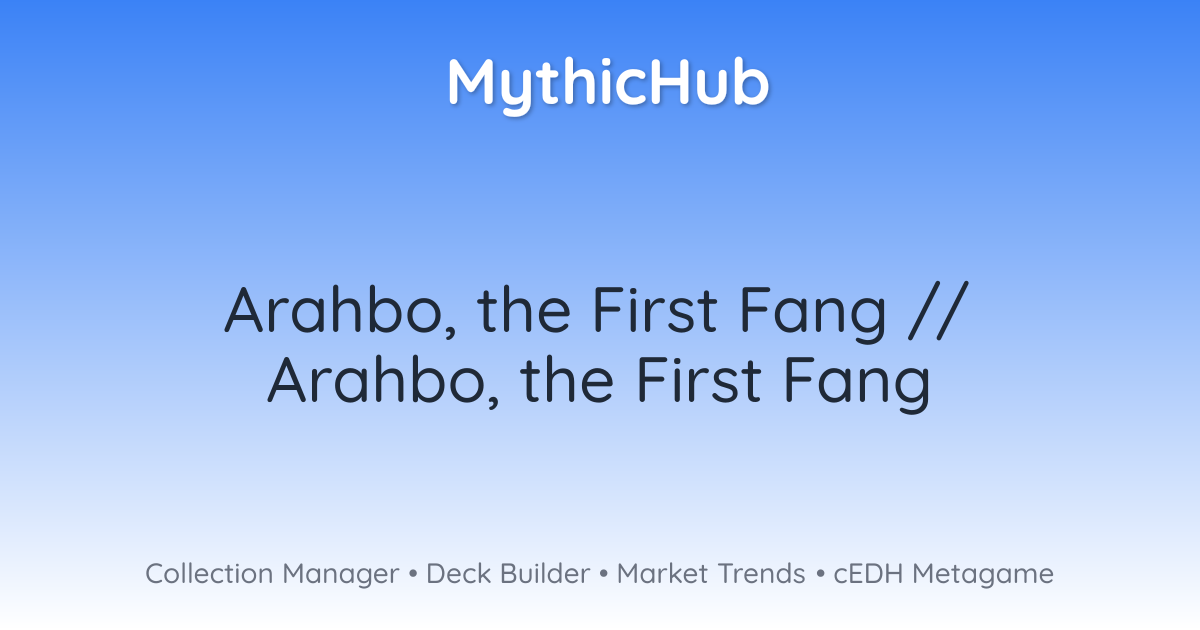 MythicHub

Arahbo, the First Fang // Arahbo, the First Fang

Collection Manager • Deck Builder • Market Trends • cEDH Metagame